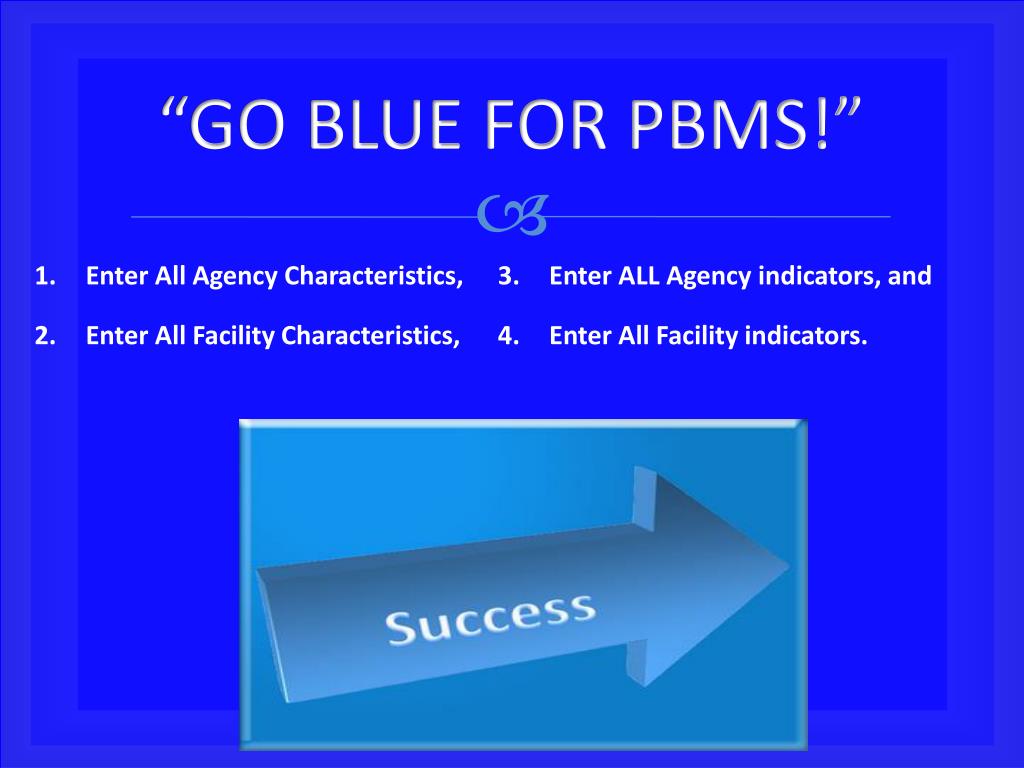 “GO BLUE FOR PBMS!”

1. Enter All Agency Characteristics,

2. Enter All Facility Characteristics,

3. Enter ALL Agency indicators, and

4. Enter All Facility indicators.

Success